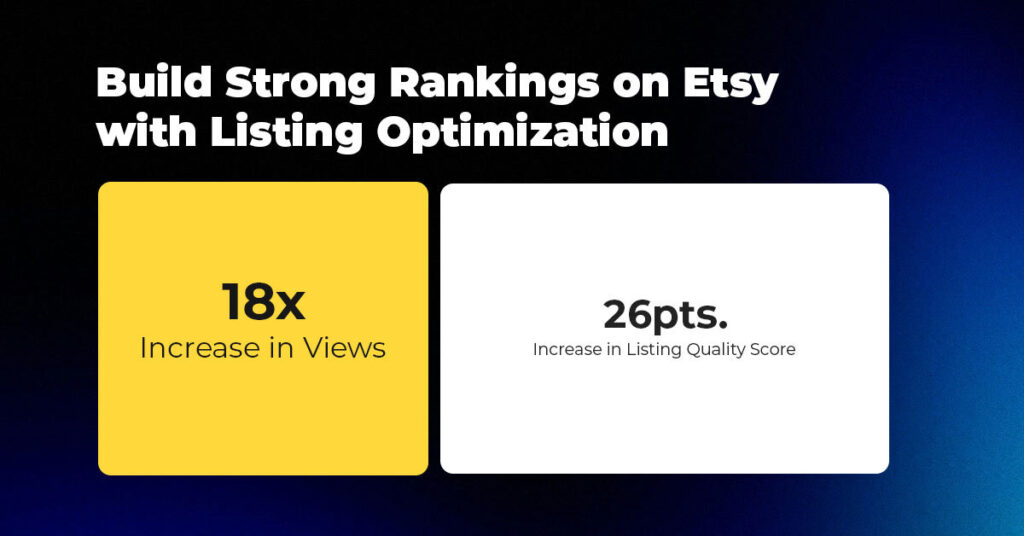 Build Strong Rankings on Etsy with Listing Optimization

18x
Increase in Views

26pts.
Increase in Listing Quality Score